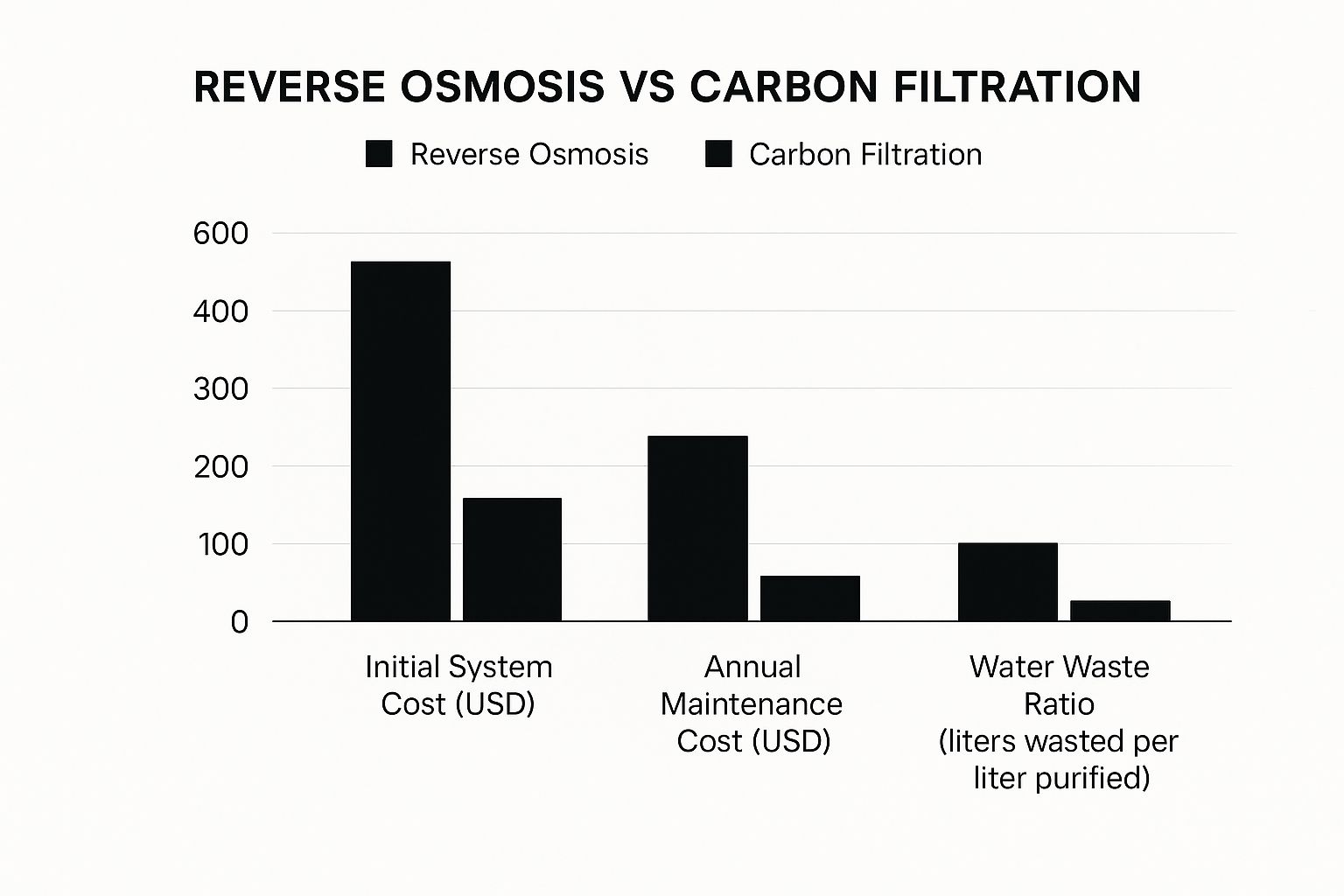 REVERSE OSMOSIS VS CARBON FILTRATION

Reverse Osmosis Carbon Filtration

600
400
300
200
100
0

Initial System Cost (USD)

Annual Maintenance Cost (USD)

Water Waste Ratio (liters wasted per liter purified)